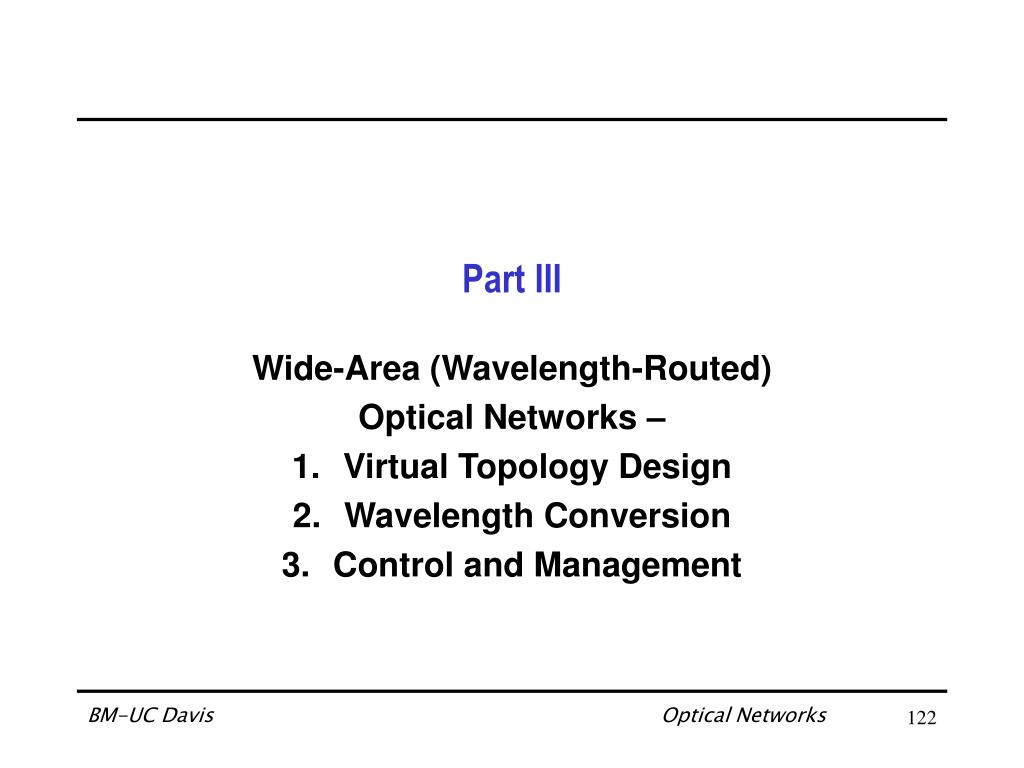 Part III

Wide-Area (Wavelength-Routed) Optical Networks –
1. Virtual Topology Design
2. Wavelength Conversion
3. Control and Management

BM-UC Davis

Optical Networks

122